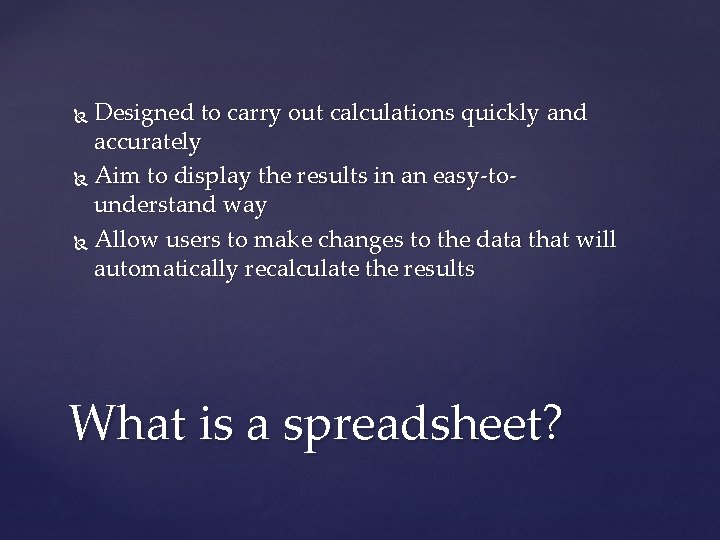 Designed to carry out calculations quickly and accurately
Aim to display the results in an easy-to-understand way
Allow users to make changes to the data that will automatically recalculate the results

What is a spreadsheet?